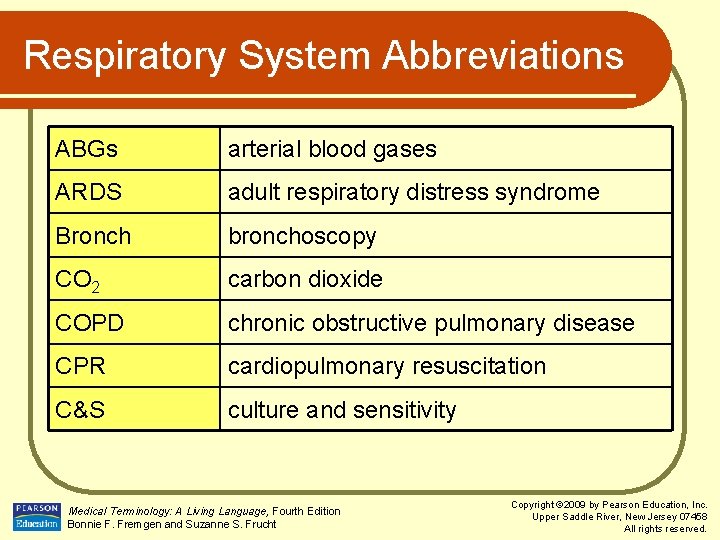 Respiratory System Abbreviations

| ABGs | arterial blood gases |
|---|---|
| ARDS | adult respiratory distress syndrome |
| Bronch | bronchoscopy |
| $CO_2$ | carbon dioxide |
| COPD | chronic obstructive pulmonary disease |
| CPR | cardiopulmonary resuscitation |
| C&S | culture and sensitivity |

PEARSON Education

Medical Terminology: A Living Language, Fourth Edition
Bonnie F. Fremgen and Suzanne S. Frucht

Copyright ©2009 by Pearson Education, Inc.
Upper Saddle River, New Jersey 07458
All rights reserved.